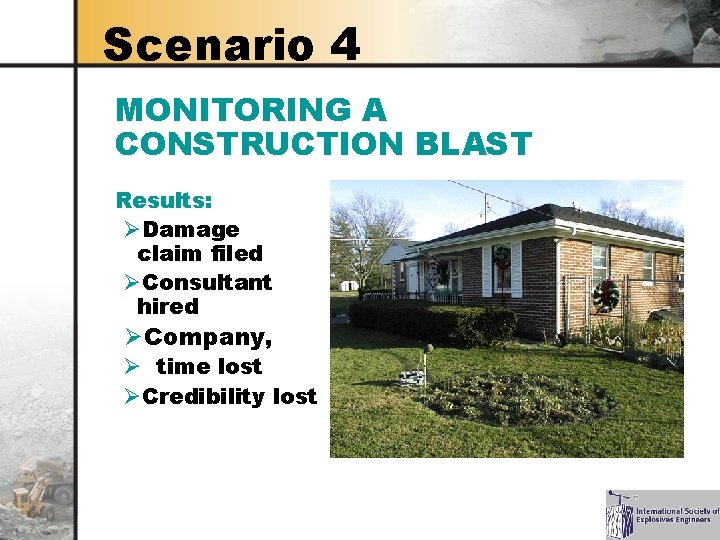 Scenario 4

MONITORING A CONSTRUCTION BLAST

Results:
➢Damage claim filed
➢Consultant hired
➢Company,
➢ time lost
➢Credibility lost

International Society of Explosives Engineers